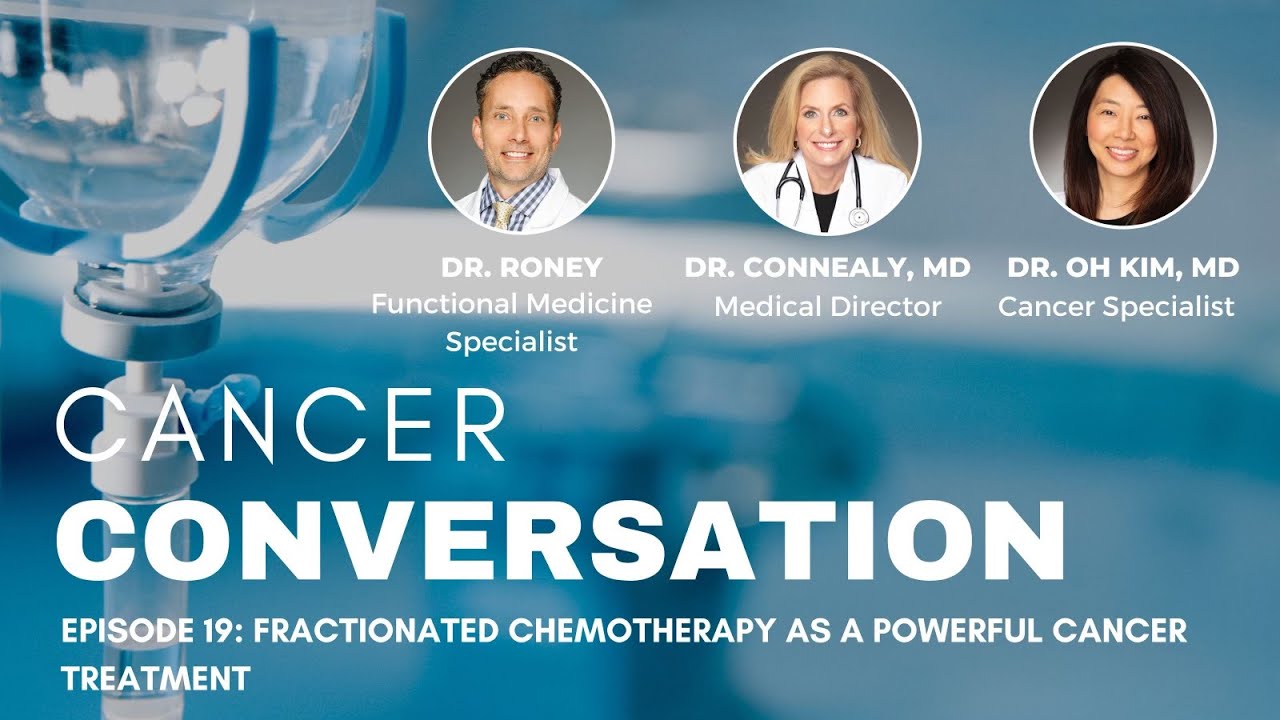 DR. RONEY
Functional Medicine Specialist

DR. CONNEALY, MD
Medical Director

DR. OH KIM, MD
Cancer Specialist

CANCER
CONVERSATION

EPISODE 19: FRACTIONATED CHEMOTHERAPY AS A POWERFUL CANCER TREATMENT